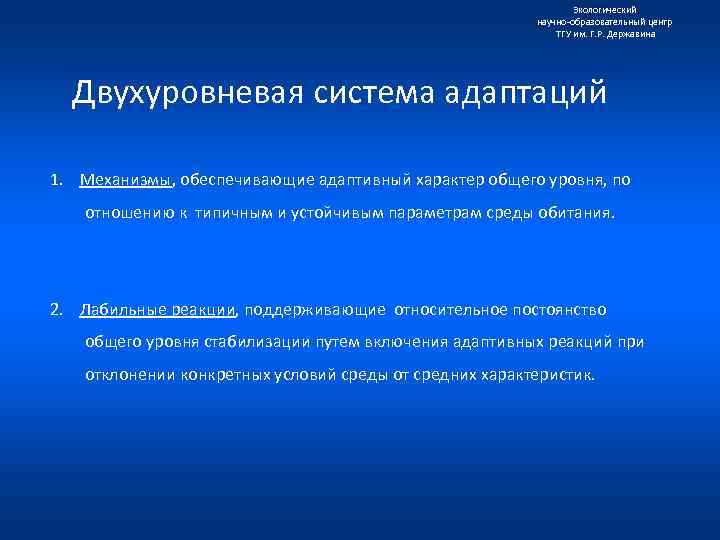 Экологический
научно-образовательный центр
ТГУ им. Г.Р. Державина

Двухуровневая система адаптаций

1. Механизмы, обеспечивающие адаптивный характер общего уровня, по отношению к типичным и устойчивым параметрам среды обитания.

2. Лабильные реакции, поддерживающие относительное постоянство общего уровня стабилизации путем включения адаптивных реакций при отклонении конкретных условий среды от средних характеристик.